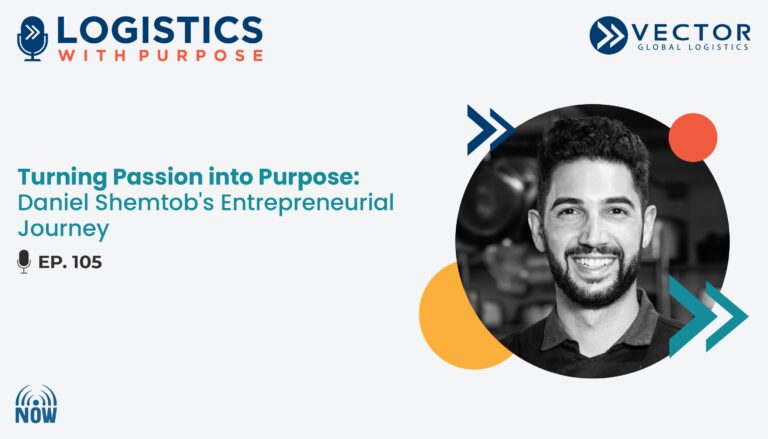 LOGISTICS
WITH PURPOSE

VECTOR
GLOBAL LOGISTICS

Turning Passion into Purpose: Daniel Shemtob's Entrepreneurial Journey

EP. 105

NOW